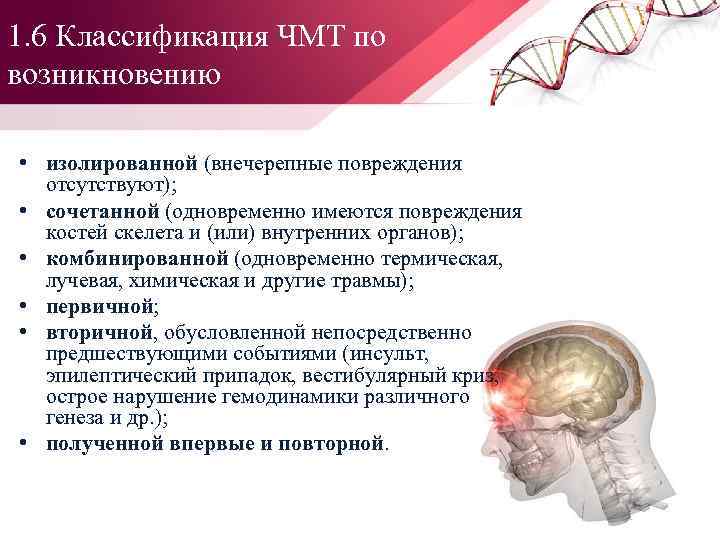 1.6 Классификация ЧМТ по возникновению

• изолированной (внечерепные повреждения отсутствуют);
• сочетанной (одновременно имеются повреждения костей скелета и (или) внутренних органов);
• комбинированной (одновременно термическая, лучевая, химическая и другие травмы);
• первичной;
• вторичной, обусловленной непосредственно предшествующими событиями (инсульт, эпилептический припадок, вестибулярный криз, острое нарушение гемодинамики различного генеза и др.);
• полученной впервые и повторной.